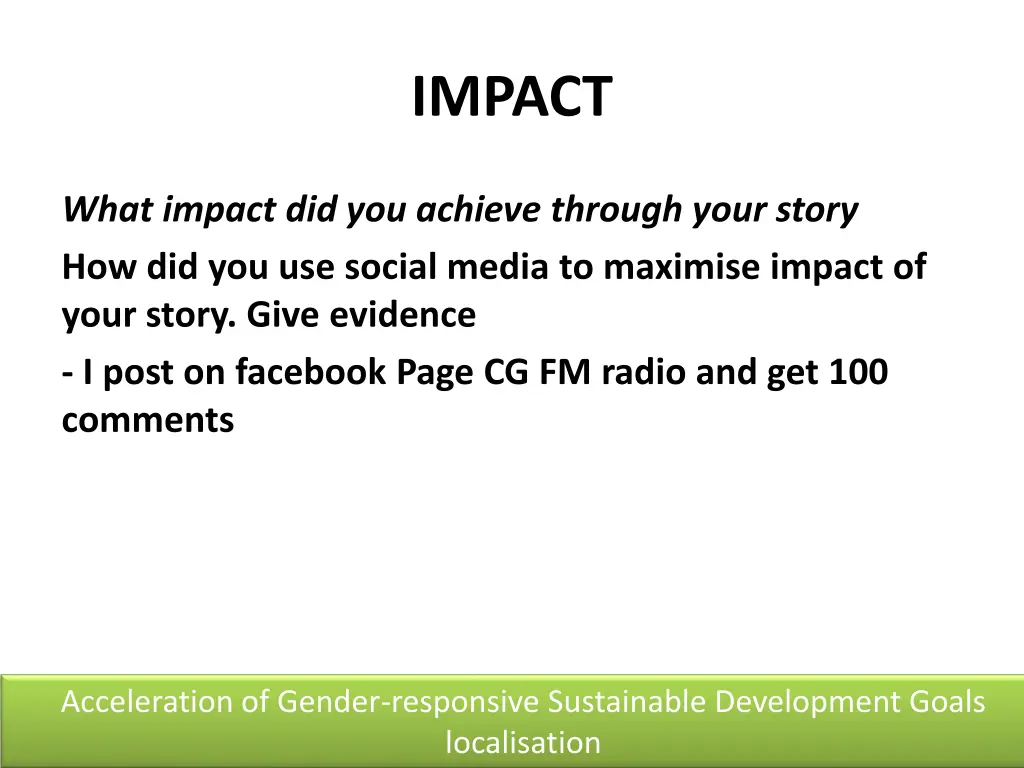 IMPACT

What impact did you achieve through your story

How did you use social media to maximise impact of your story. Give evidence

- I post on facebook Page CG FM radio and get 100 comments

Acceleration of Gender-responsive Sustainable Development Goals localisation